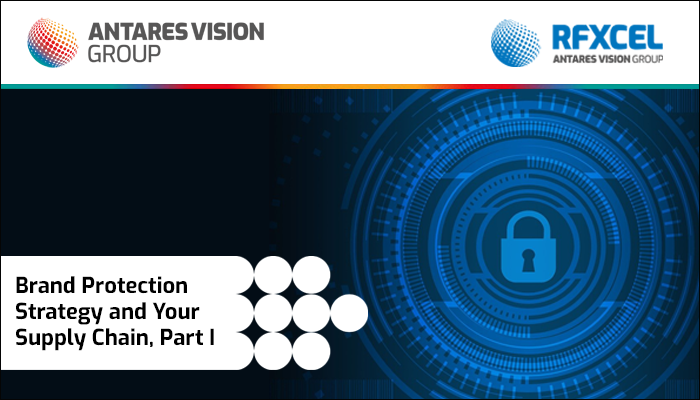 ANTARES VISION GROUP

RFXCEL
ANTARES VISION GROUP

Brand Protection Strategy and Your Supply Chain, Part I